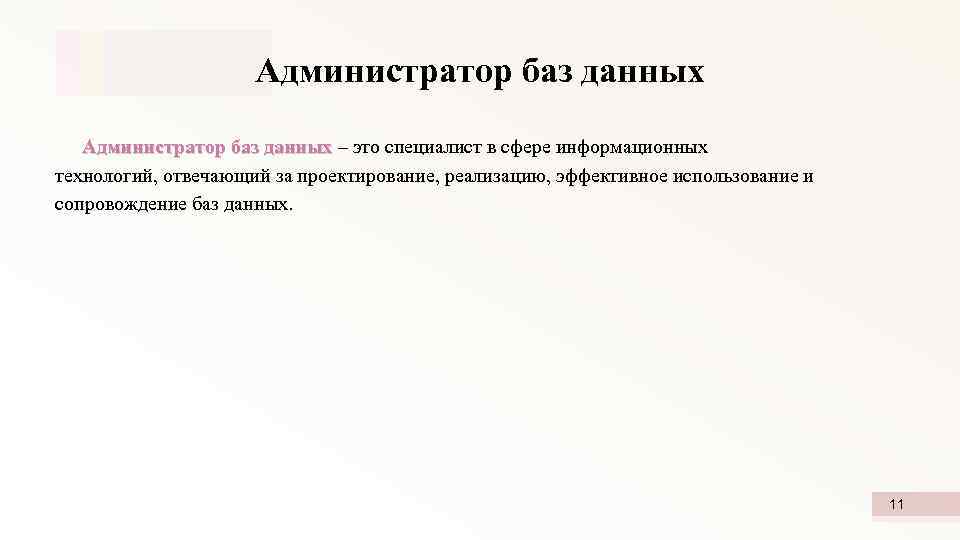 Администратор баз данных

Администратор баз данных – это специалист в сфере информационных технологий, отвечающий за проектирование, реализацию, эффективное использование и сопровождение баз данных.

11